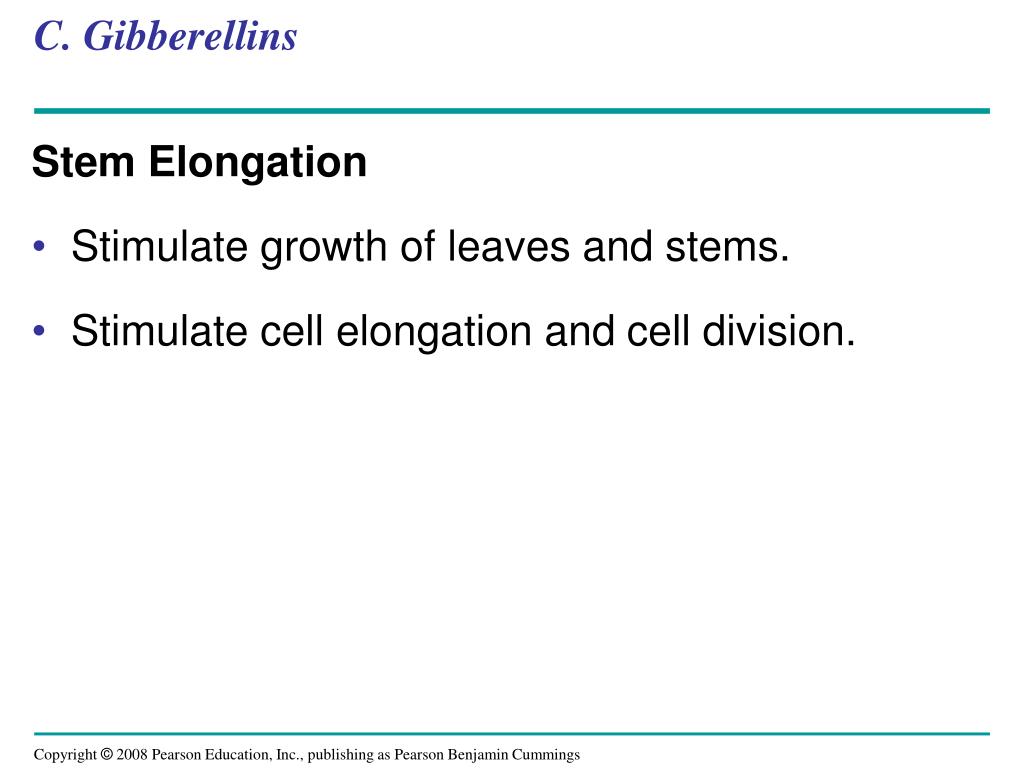 C. Gibberellins

Stem Elongation

• Stimulate growth of leaves and stems.

• Stimulate cell elongation and cell division.

Copyright © 2008 Pearson Education, Inc., publishing as Pearson Benjamin Cummings